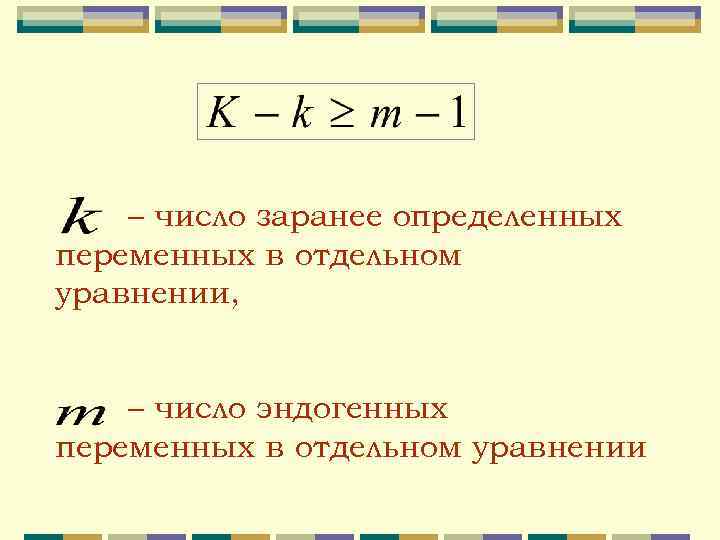 $K - k \geq m - 1$

$k$ – число заранее определенных переменных в отдельном уравнении,

$m$ – число эндогенных переменных в отдельном уравнении